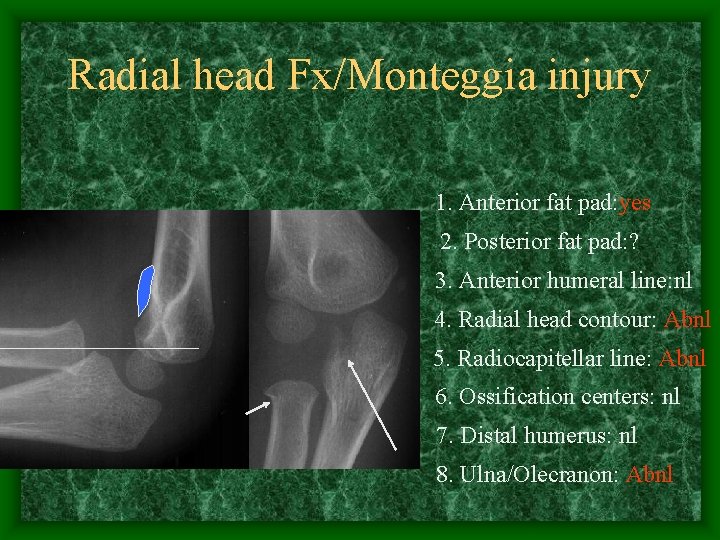 Radial head Fx/Monteggia injury

1. Anterior fat pad:yes
2. Posterior fat pad:?
3. Anterior humeral line:nl
4. Radial head contour: Abnl
5. Radiocapitellar line: Abnl
6. Ossification centers: nl
7. Distal humerus: nl
8. Ulna/Olecranon: Abnl